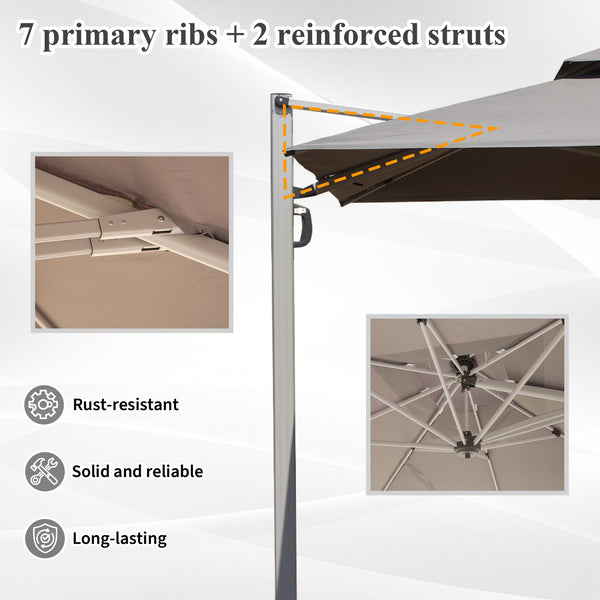 7 primary ribs + 2 reinforced struts

Rust-resistant

Solid and reliable

Long-lasting